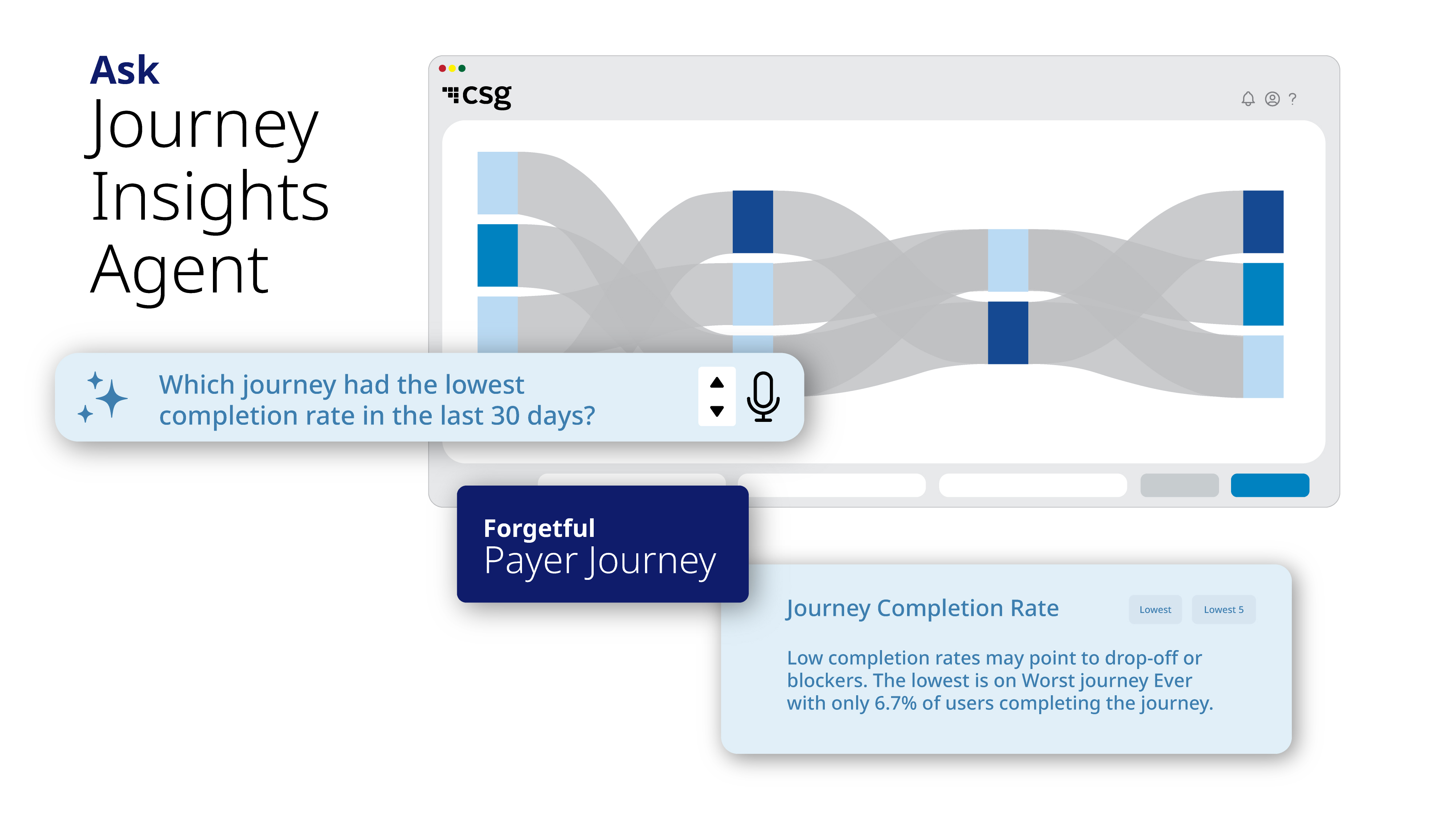 Ask
Journey
Insights
Agent

csg

?

Which journey had the lowest completion rate in the last 30 days?

Forgetful
Payer Journey

Journey Completion Rate

Lowest

Lowest 5

Low completion rates may point to drop-off or blockers. The lowest is on Worst journey Ever with only 6.7% of users completing the journey.